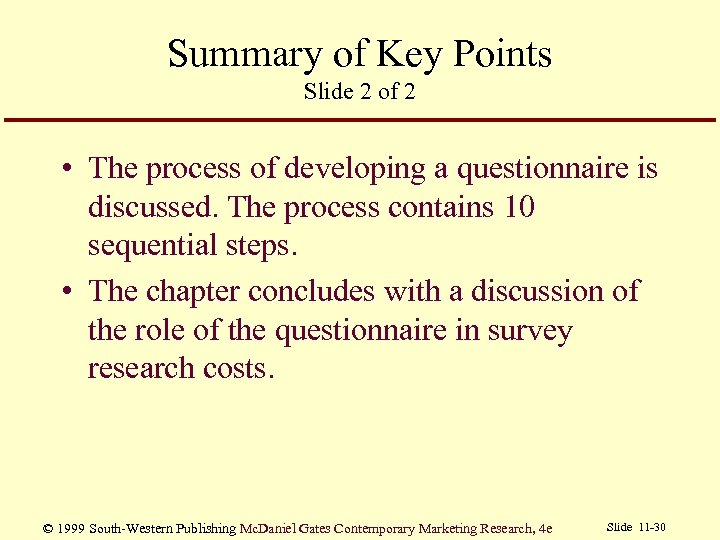 Summary of Key Points
Slide 2 of 2

• The process of developing a questionnaire is discussed. The process contains 10 sequential steps.
• The chapter concludes with a discussion of the role of the questionnaire in survey research costs.

© 1999 South-Western Publishing McDaniel Gates Contemporary Marketing Research, 4e

Slide 11-30